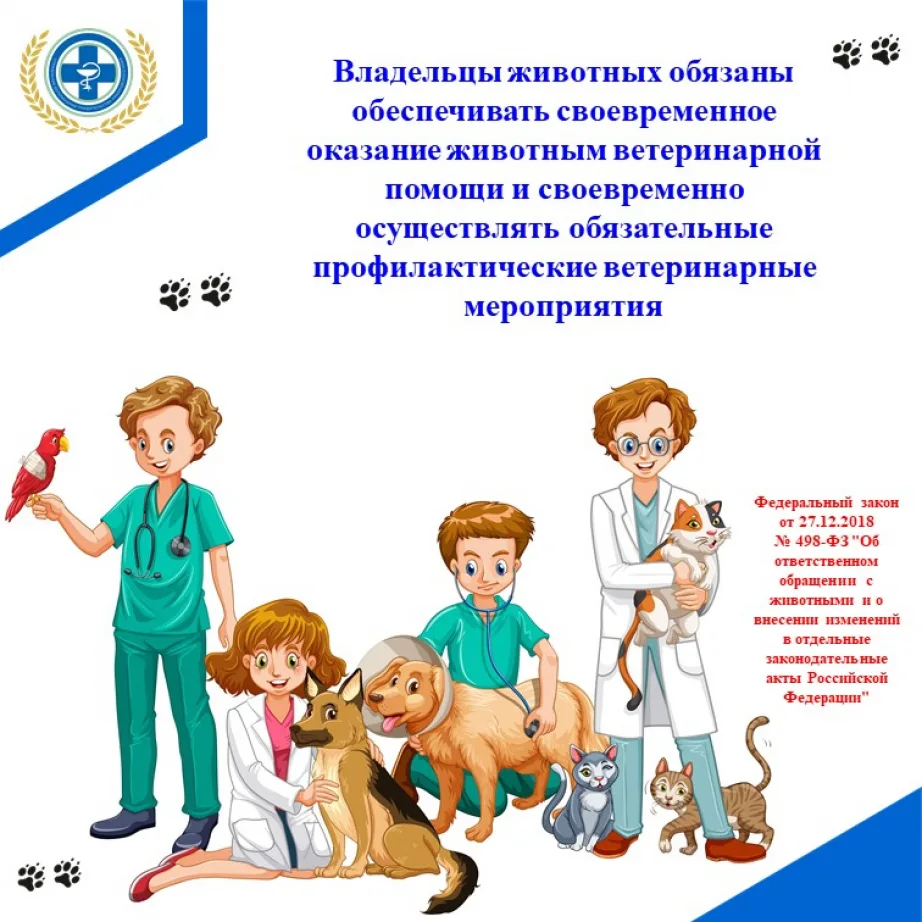 Владельцы животных обязаны обеспечивать своевременное оказание животным ветеринарной помощи и своевременно осуществлять обязательные профилактические ветеринарные мероприятия

Федеральный закон от 27.12.2018 № 498-ФЗ "Об ответственном обращении с животными и о внесении изменений в отдельные законодательные акты Российской Федерации"